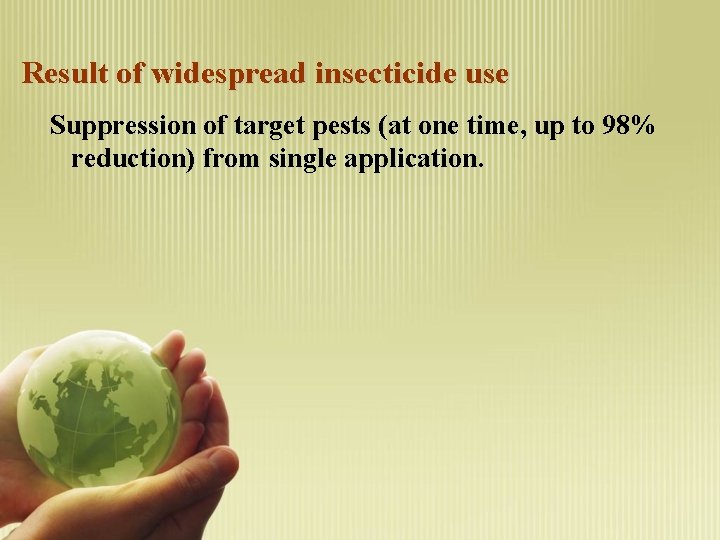 Result of widespread insecticide use

Suppression of target pests (at one time, up to 98% reduction) from single application.